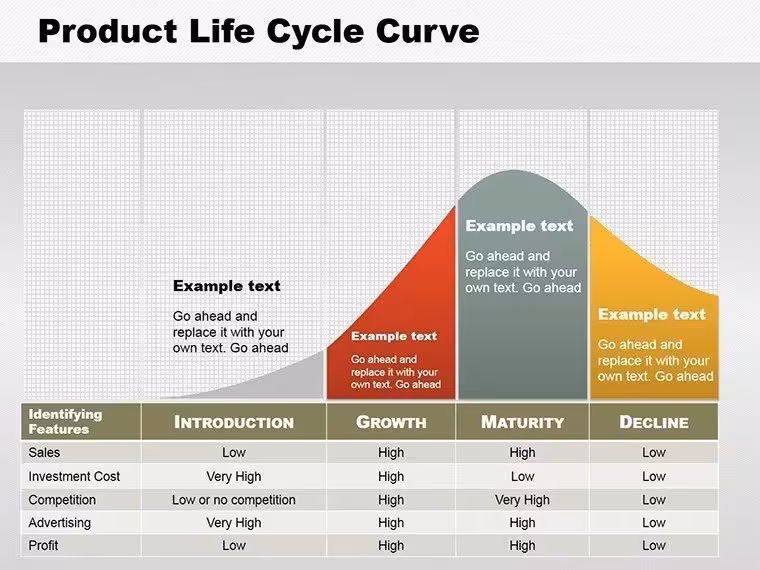 Product Life Cycle Curve

Example text

Go ahead and replace it with your own text. Go ahead

Example text

Go ahead and replace it with your own text. Go ahead

Example text

Go ahead and replace it with your own text. Go ahead

Example text

Go ahead and replace it with your own text. Go ahead

| Identifying Features | INTRODUCTION | GROWTH | MATURITY | DECLINE |
|---|---|---|---|---|
| Sales | Low | High | High | Low |
| Investment Cost | Very High | High | Low | Low |
| Competition | Low or no competition | High | Very High | Low |
| Advertising | Very High | High | High | Low |
| Profit | Low | High | High | Low |